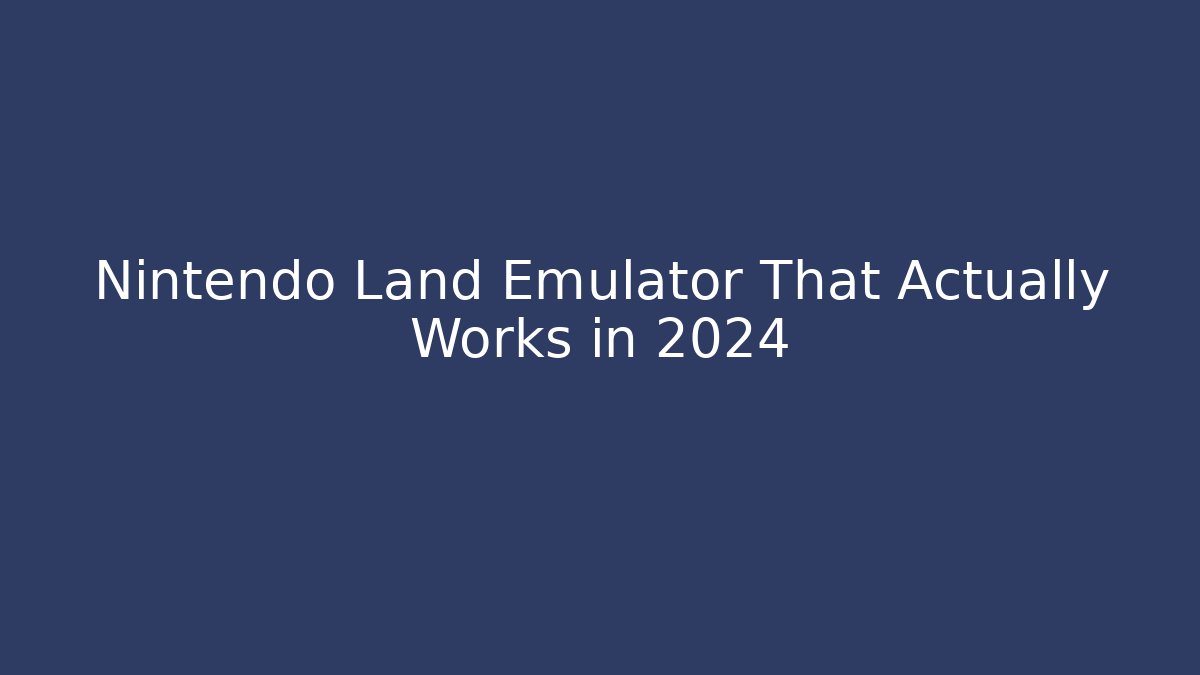 Nintendo Land Emulator That Actually Works in 2024